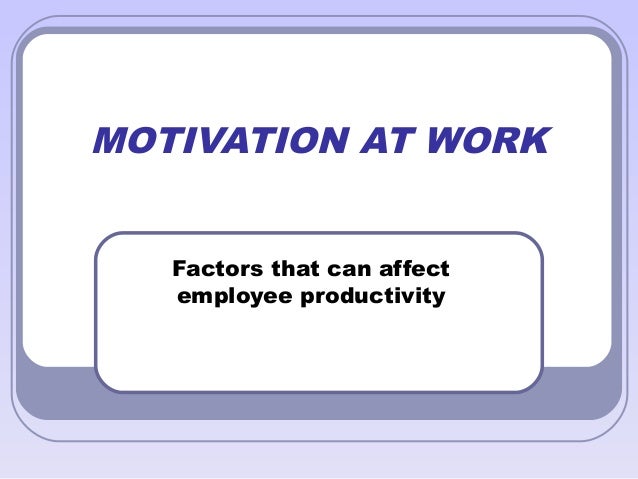 MOTIVATION AT WORK

Factors that can affect employee productivity